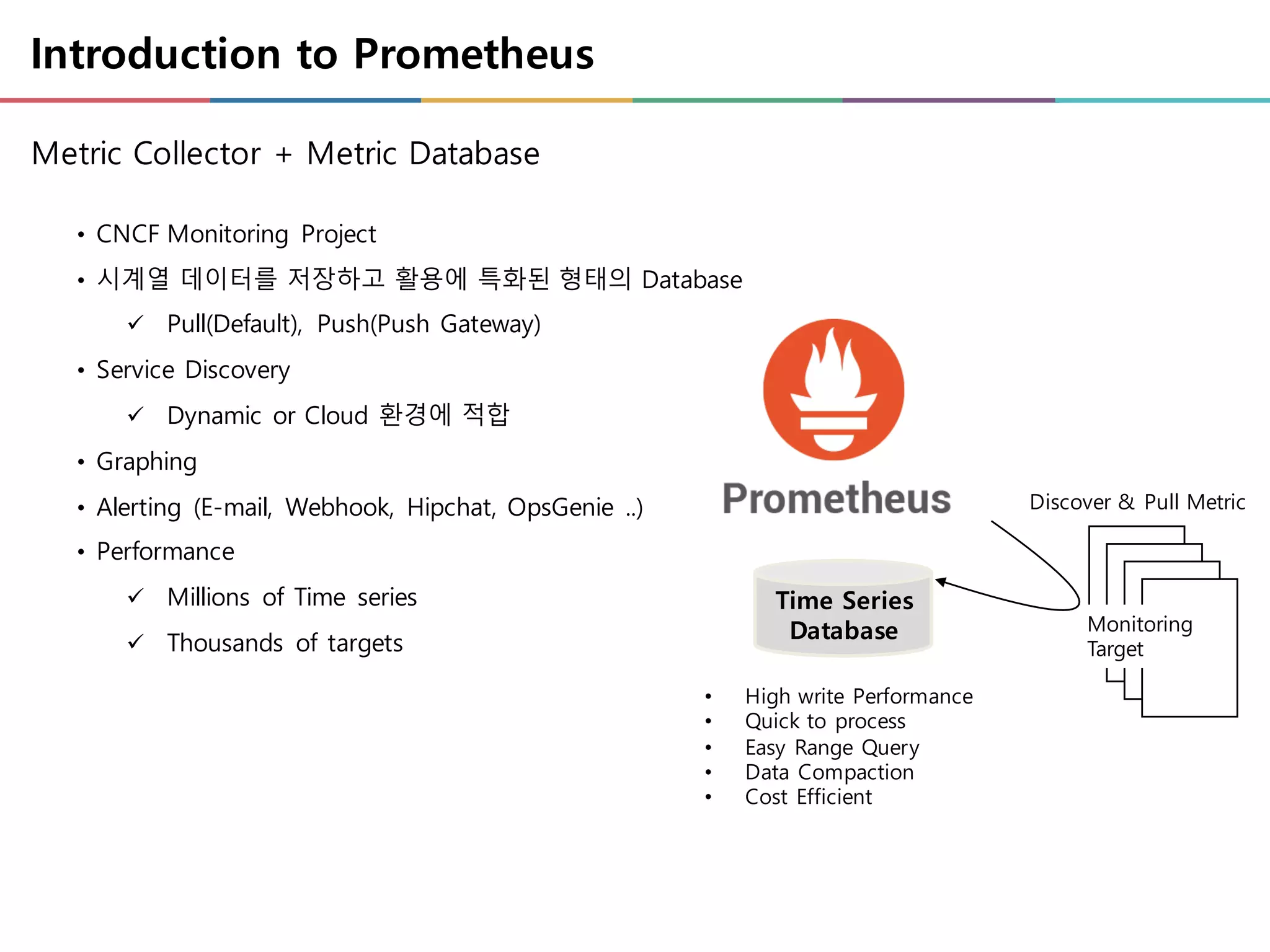 Introduction to Prometheus

Metric Collector + Metric Database

• CNCF Monitoring Project
• 시계열 데이터를 저장하고 활용에 특화된 형태의 Database
✓ Pull(Default), Push(Push Gateway)
• Service Discovery
✓ Dynamic or Cloud 환경에 적합
• Graphing
• Alerting (E-mail, Webhook, Hipchat, OpsGenie ..)
• Performance
✓ Millions of Time series
✓ Thousands of targets

Prometheus

Discover & Pull Metric

Time Series Database

Monitoring Target

• High write Performance
• Quick to process
• Easy Range Query
• Data Compaction
• Cost Efficient